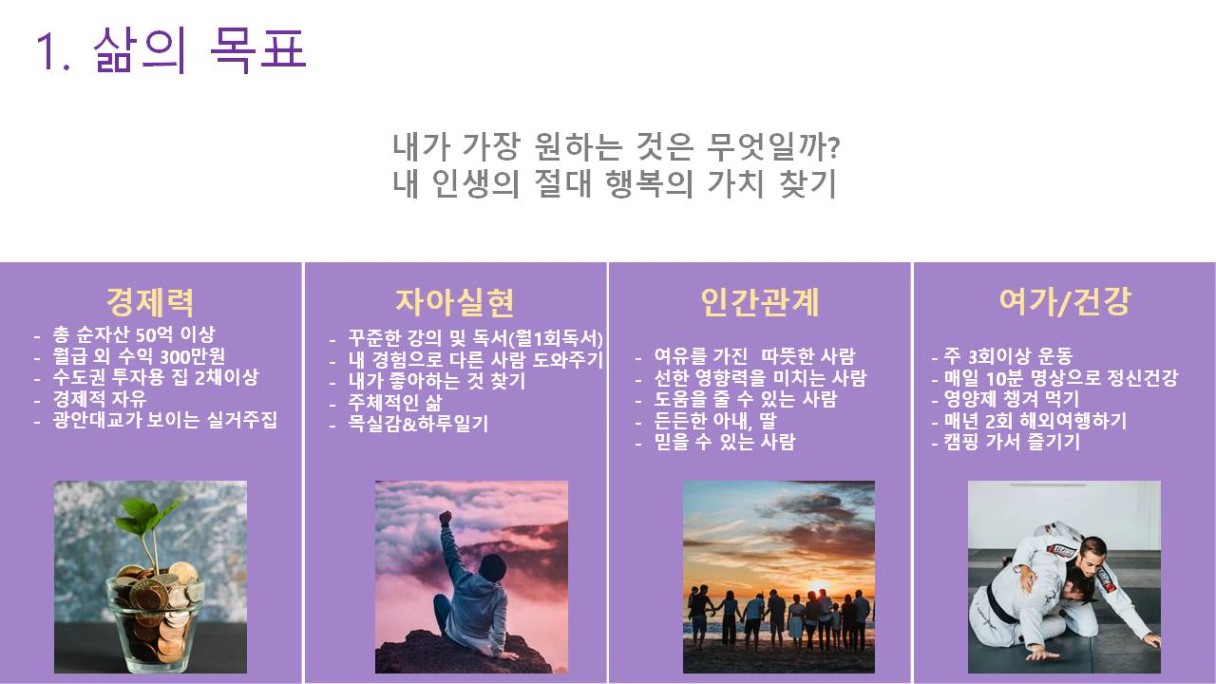 1. 삶의 목표

내가 가장 원하는 것은 무엇일까?
내 인생의 절대 행복의 가치 찾기

경제력
- 총 순자산 50억 이상
- 월급 외 수익 300만원
- 수도권 투자용 집 2채이상
- 경제적 자유
- 광안대교가 보이는 실거주집

자아실현
- 꾸준한 강의 및 독서(월1회독서)
- 내 경험으로 다른 사람 도와주기
- 내가 좋아하는 것 찾기
- 주체적인 삶
- 목실감&하루일기

인간관계
- 여유를 가진 따뜻한 사람
- 선한 영향력을 미치는 사람
- 도움을 줄 수 있는 사람
- 든든한 아내, 딸
- 믿을 수 있는 사람

여가/건강
- 주 3회이상 운동
- 매일 10분 명상으로 정신건강
- 영양제 챙겨 먹기
- 매년 2회 해외여행하기
- 캠핑 가서 즐기기